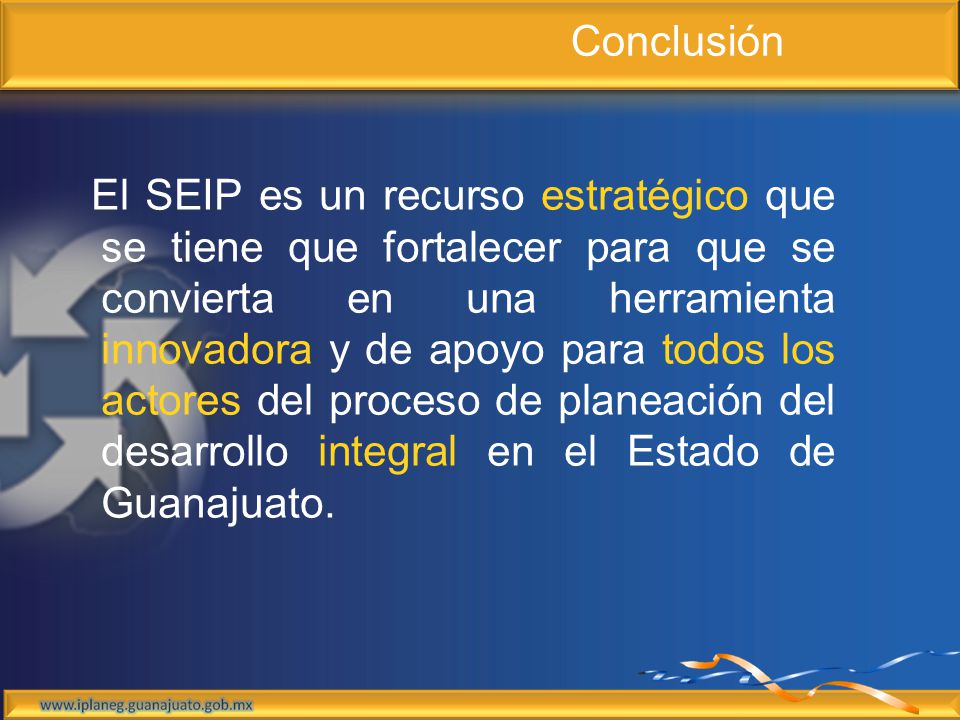 Conclusión

El SEIP es un recurso estratégico que se tiene que fortalecer para que se convierta en una herramienta innovadora y de apoyo para todos los actores del proceso de planeación del desarrollo integral en el Estado de Guanajuato.

www.iplaneg.guanajuato.gob.mx